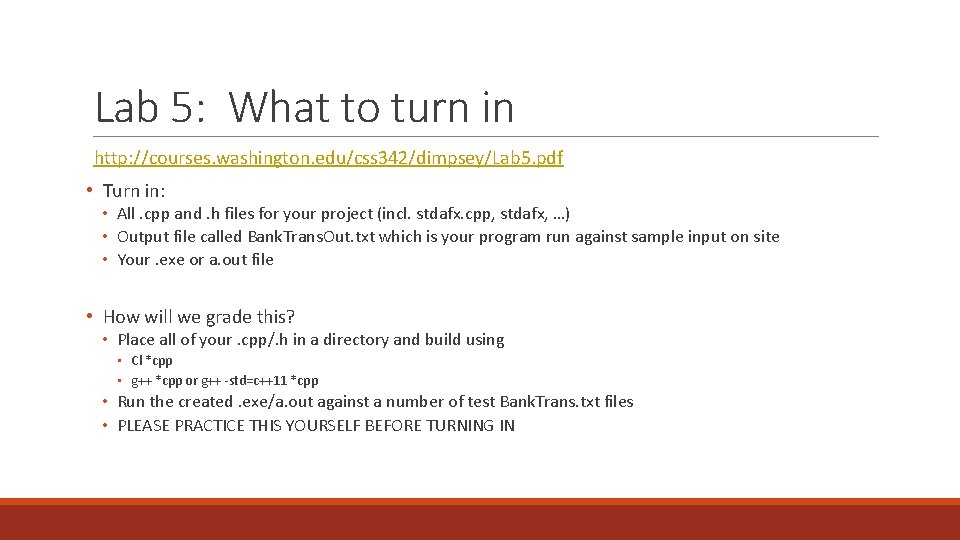 Lab 5: What to turn in

http://courses.washington.edu/css342/dimpsey/Lab5.pdf

• Turn in:
  • All .cpp and .h files for your project (incl. stdafx.cpp, stdafx, …)
  • Output file called BankTransOut.txt which is your program run against sample input on site
  • Your .exe or a.out file

• How will we grade this?
  • Place all of your .cpp/.h in a directory and build using
    • Cl *cpp
    • g++ *cpp or g++ -std=c++11 *cpp
  • Run the created .exe/a.out against a number of test BankTrans.txt files
  • PLEASE PRACTICE THIS YOURSELF BEFORE TURNING IN